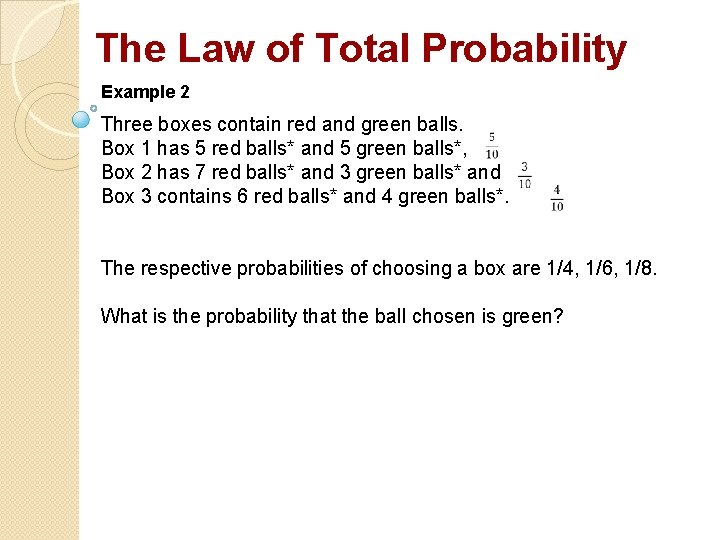 The Law of Total Probability

Example 2

Three boxes contain red and green balls.
Box 1 has 5 red balls* and 5 green balls*, $\frac{5}{10}$
Box 2 has 7 red balls* and 3 green balls* and $\frac{3}{10}$
Box 3 contains 6 red balls* and 4 green balls*. $\frac{4}{10}$

The respective probabilities of choosing a box are 1/4, 1/6, 1/8.

What is the probability that the ball chosen is green?